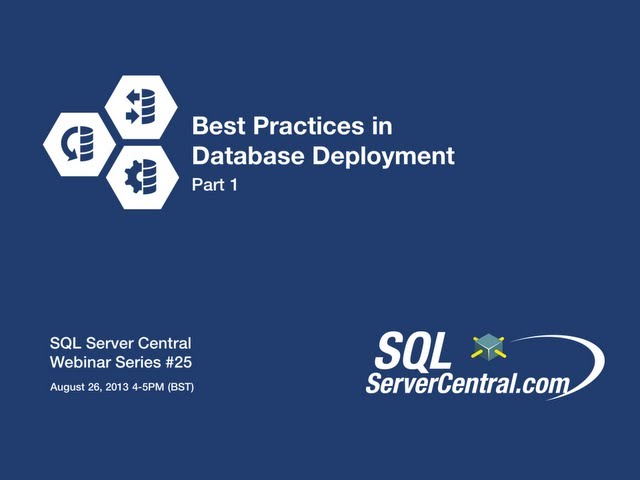 Best Practices in Database Deployment
Part 1

SQL Server Central
Webinar Series #25
August 26, 2013 4-5PM (BST)

SQL
ServerCentral.com